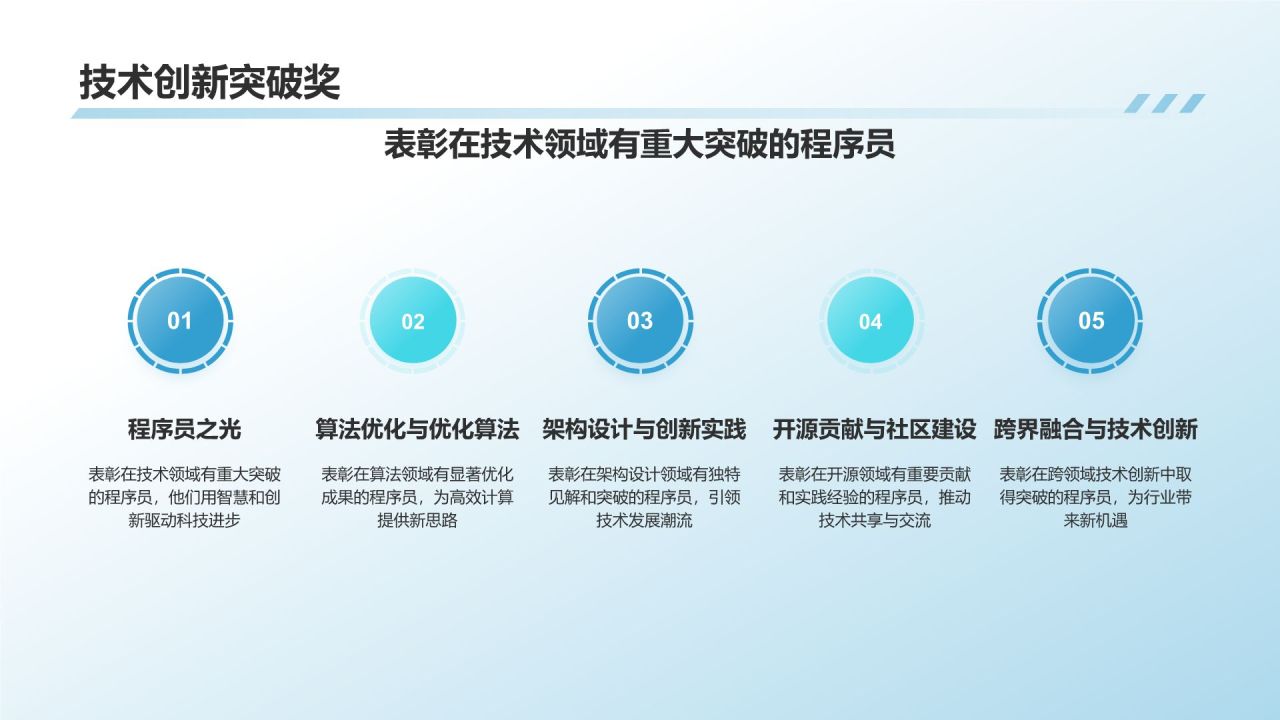 技术创新突破奖

表彰在技术领域有重大突破的程序员

01

程序员之光

表彰在技术领域有重大突破的程序员，他们用智慧和创新驱动科技进步

02

算法优化与优化算法

表彰在算法领域有显著优化成果的程序员，为高效计算提供新思路

03

架构设计与创新实践

表彰在架构设计领域有独特见解和突破的程序员，引领技术发展潮流

04

开源贡献与社区建设

表彰在开源领域有重要贡献和实践经验的程序员，推动技术共享与交流

05

跨界融合与技术创新

表彰在跨领域技术创新中取得突破的程序员，为行业带来新机遇